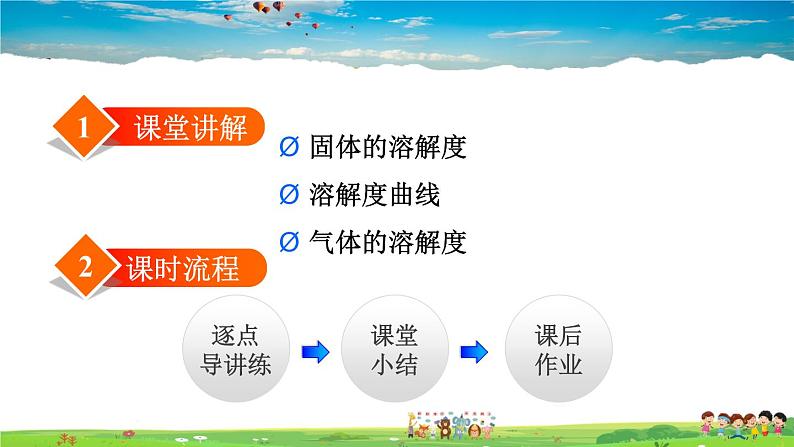 1 课堂讲解

Ø 固体的溶解度

Ø 溶解度曲线

Ø 气体的溶解度

2 课时流程

逐点导讲练

课堂小结

课后作业